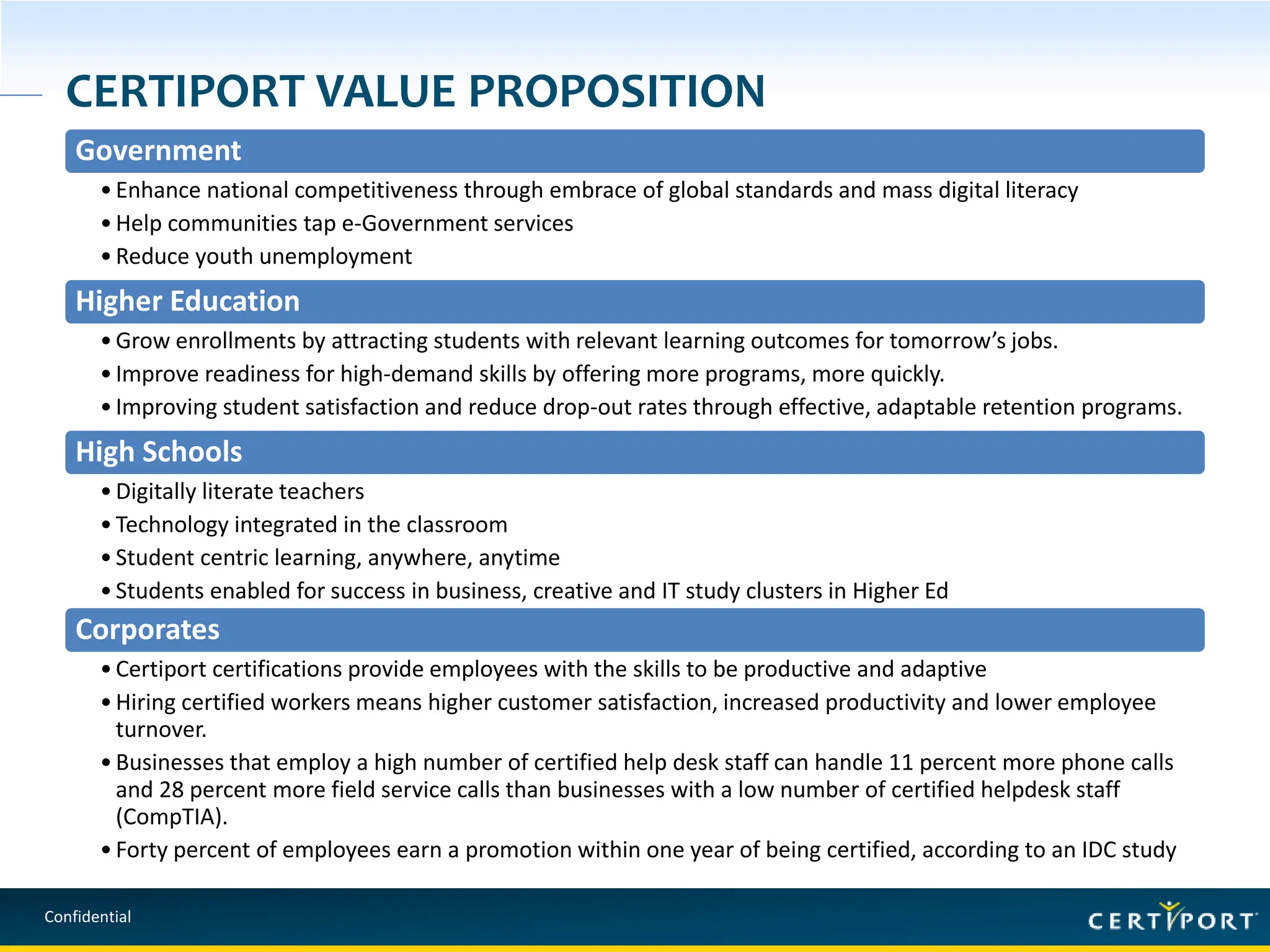 CERTIPORT VALUE PROPOSITION

Government

• Enhance national competitiveness through embrace of global standards and mass digital literacy
• Help communities tap e-Government services
• Reduce youth unemployment

Higher Education

• Grow enrollments by attracting students with relevant learning outcomes for tomorrow's jobs.
• Improve readiness for high-demand skills by offering more programs, more quickly.
• Improving student satisfaction and reduce drop-out rates through effective, adaptable retention programs.

High Schools

• Digitally literate teachers
• Technology integrated in the classroom
• Student centric learning, anywhere, anytime
• Students enabled for success in business, creative and IT study clusters in Higher Ed

Corporates

• Certiport certifications provide employees with the skills to be productive and adaptive
• Hiring certified workers means higher customer satisfaction, increased productivity and lower employee turnover.
• Businesses that employ a high number of certified help desk staff can handle 11 percent more phone calls and 28 percent more field service calls than businesses with a low number of certified helpdesk staff (CompTIA).
• Forty percent of employees earn a promotion within one year of being certified, according to an IDC study

Confidential

CERTIPORT